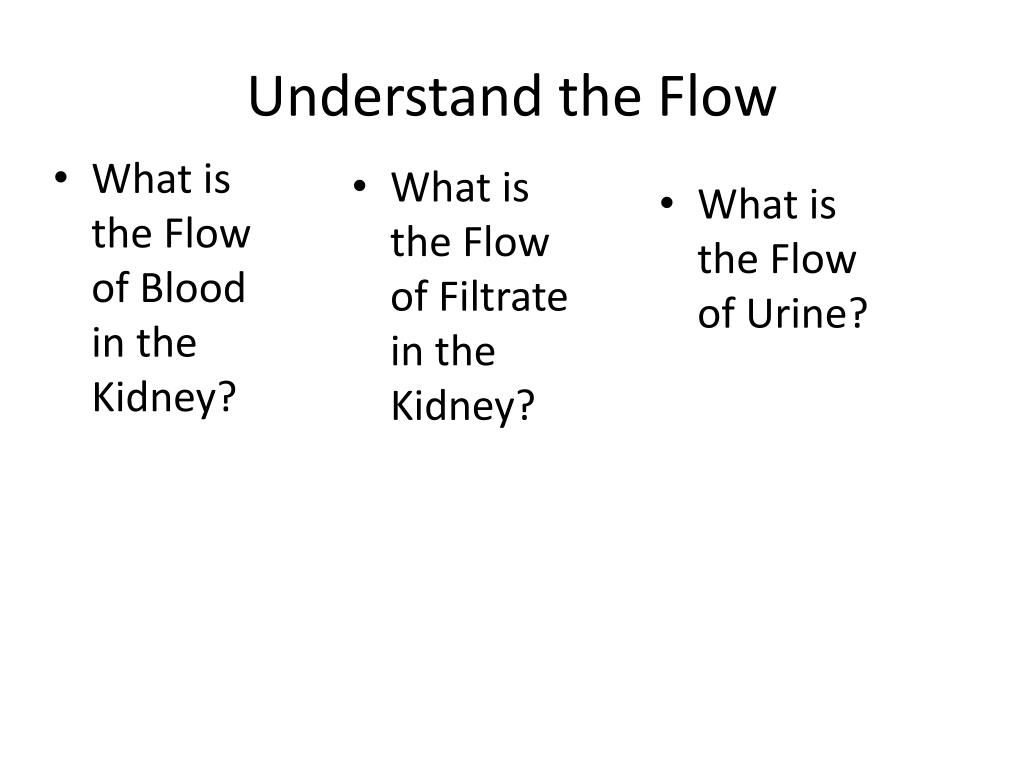 Understand the Flow

• What is the Flow of Blood in the Kidney?

• What is the Flow of Filtrate in the Kidney?

• What is the Flow of Urine?